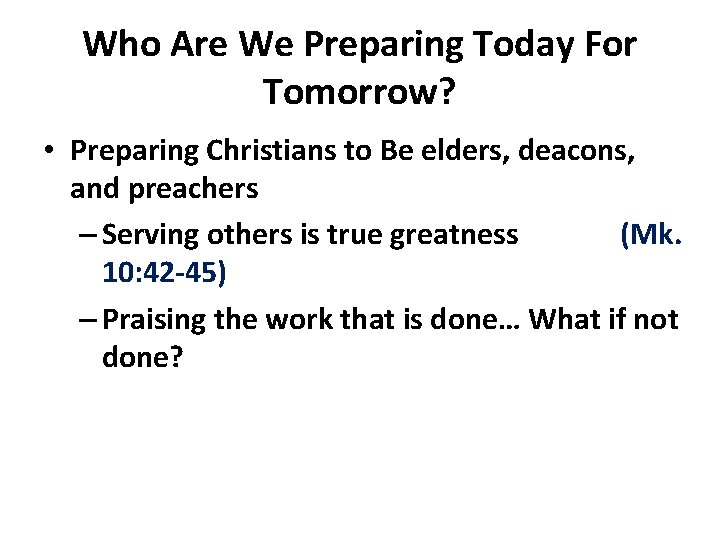 Who Are We Preparing Today For Tomorrow?

• Preparing Christians to Be elders, deacons, and preachers

– Serving others is true greatness (Mk. 10:42-45)

– Praising the work that is done… What if not done?